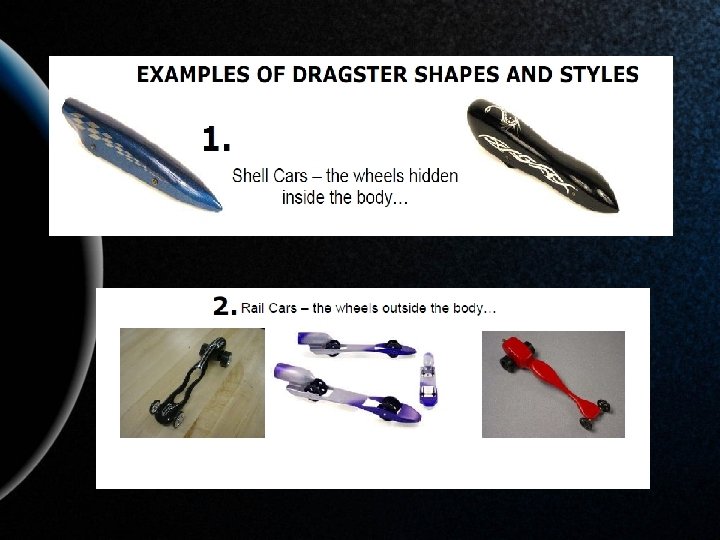 EXAMPLES OF DRAGSTER SHAPES AND STYLES

1.

Shell Cars – the wheels hidden inside the body…

2. Rail Cars – the wheels outside the body…